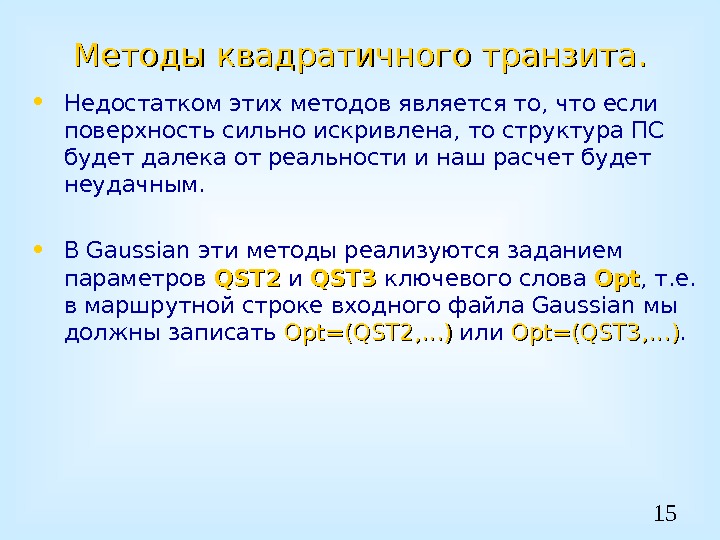 Методы квадратичного транзита.

• Недостатком этих методов является то, что если поверхность сильно искривлена, то структура ПС будет далека от реальности и наш расчет будет неудачным.

• В Gaussian эти методы реализуются заданием параметров QST2 и QST3 ключевого слова Opt, т.е. в маршрутной строке входного файла Gaussian мы должны записать Opt=(QST2,...) или Opt=(QST3,...).

15